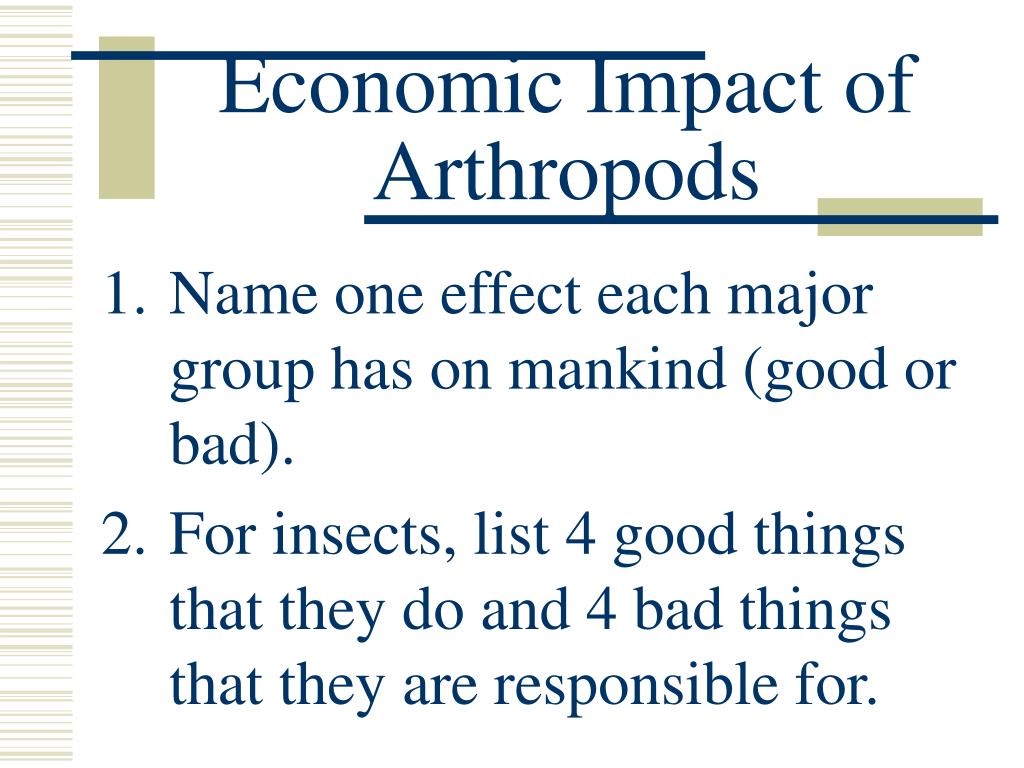 Economic Impact of Arthropods

1. Name one effect each major group has on mankind (good or bad).
2. For insects, list 4 good things that they do and 4 bad things that they are responsible for.